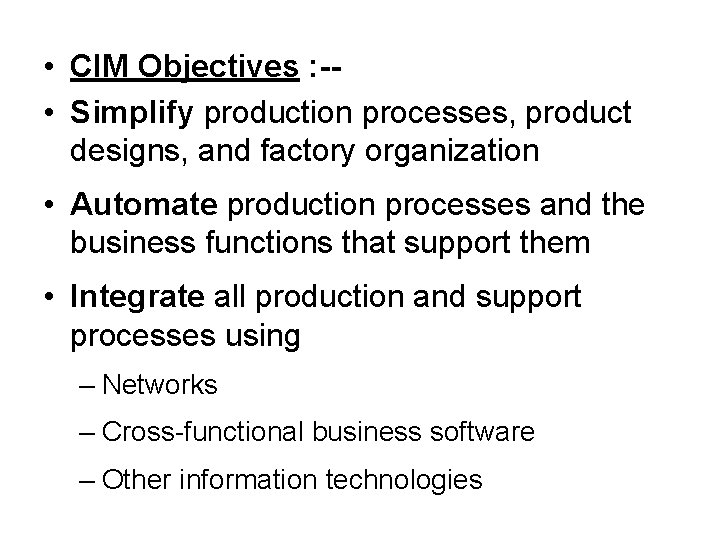 • CIM Objectives :--

• Simplify production processes, product designs, and factory organization

• Automate production processes and the business functions that support them

• Integrate all production and support processes using

– Networks

– Cross-functional business software

– Other information technologies